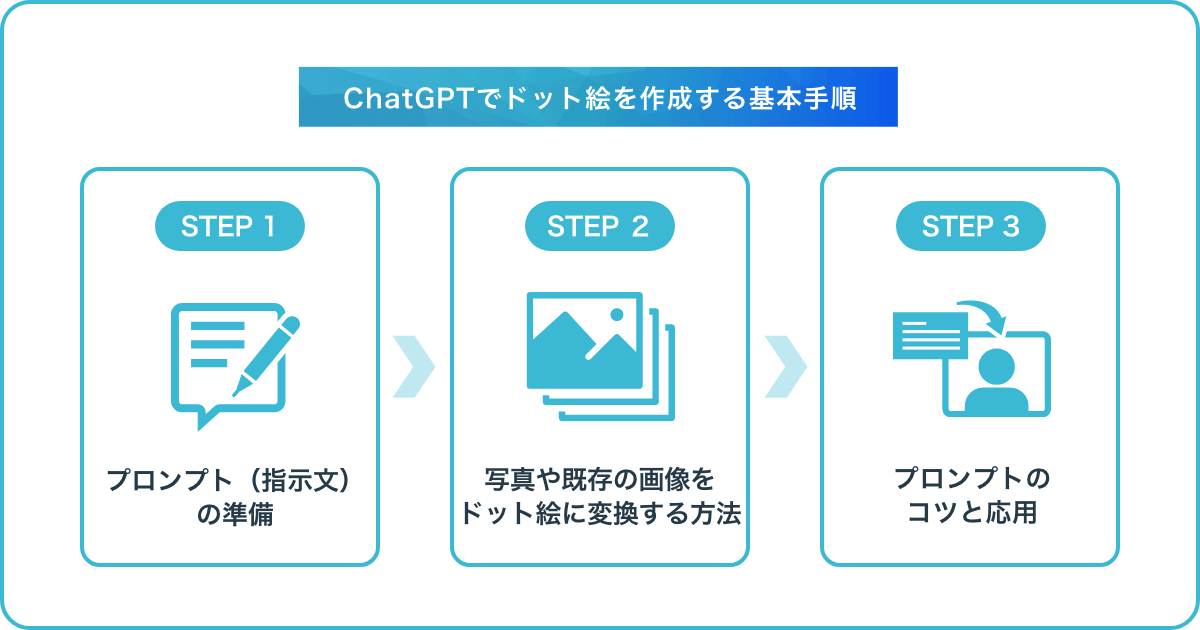 ChatGPTでドット絵を作成する基本手順

STEP 1

プロンプト（指示文）の準備

STEP 2

写真や既存の画像をドット絵に変換する方法

STEP 3

プロンプトのコツと応用